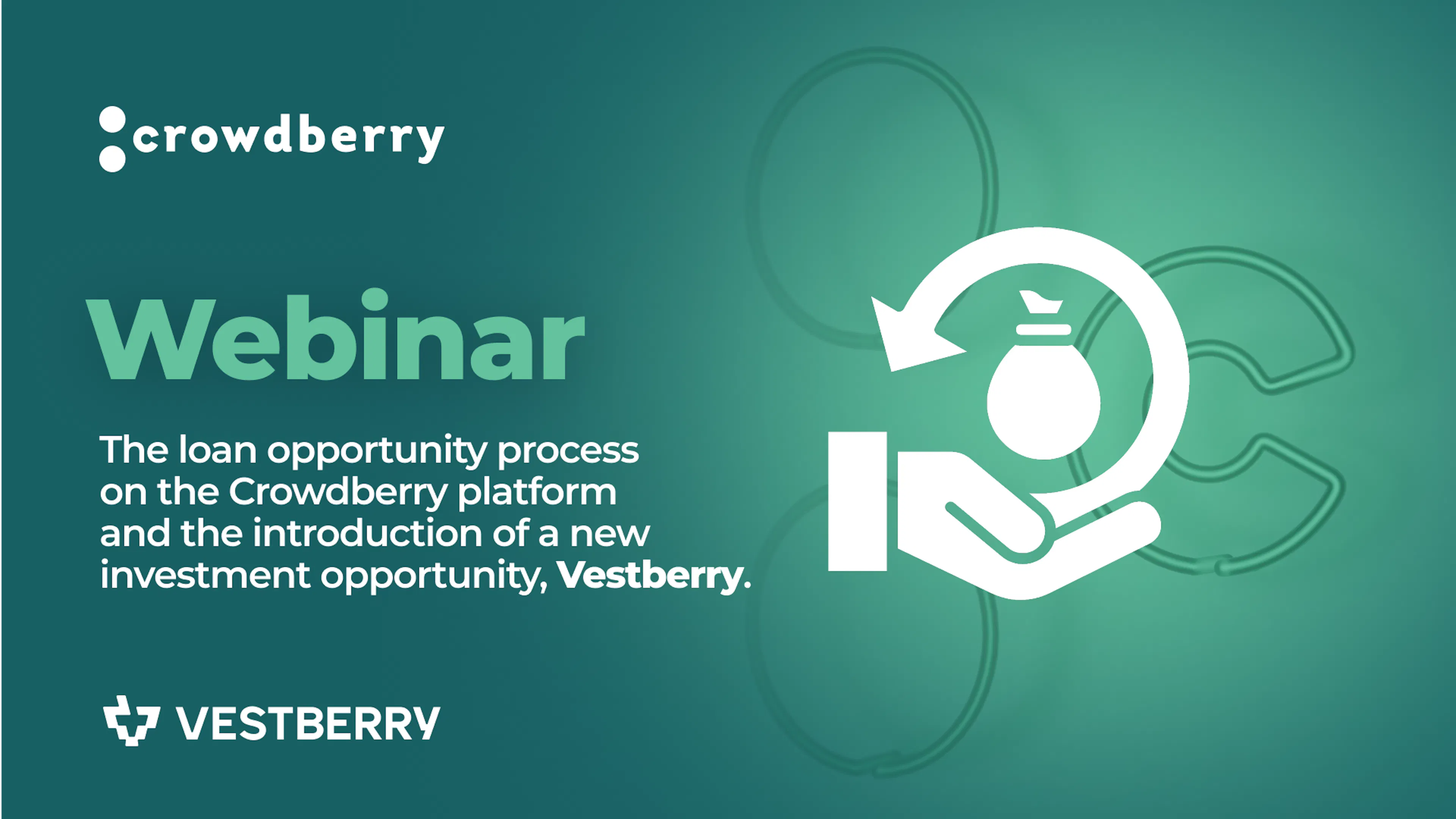 crowdberry

Webinar

The loan opportunity process on the Crowdberry platform and the introduction of a new investment opportunity, Vestberry.

VESTBERRY